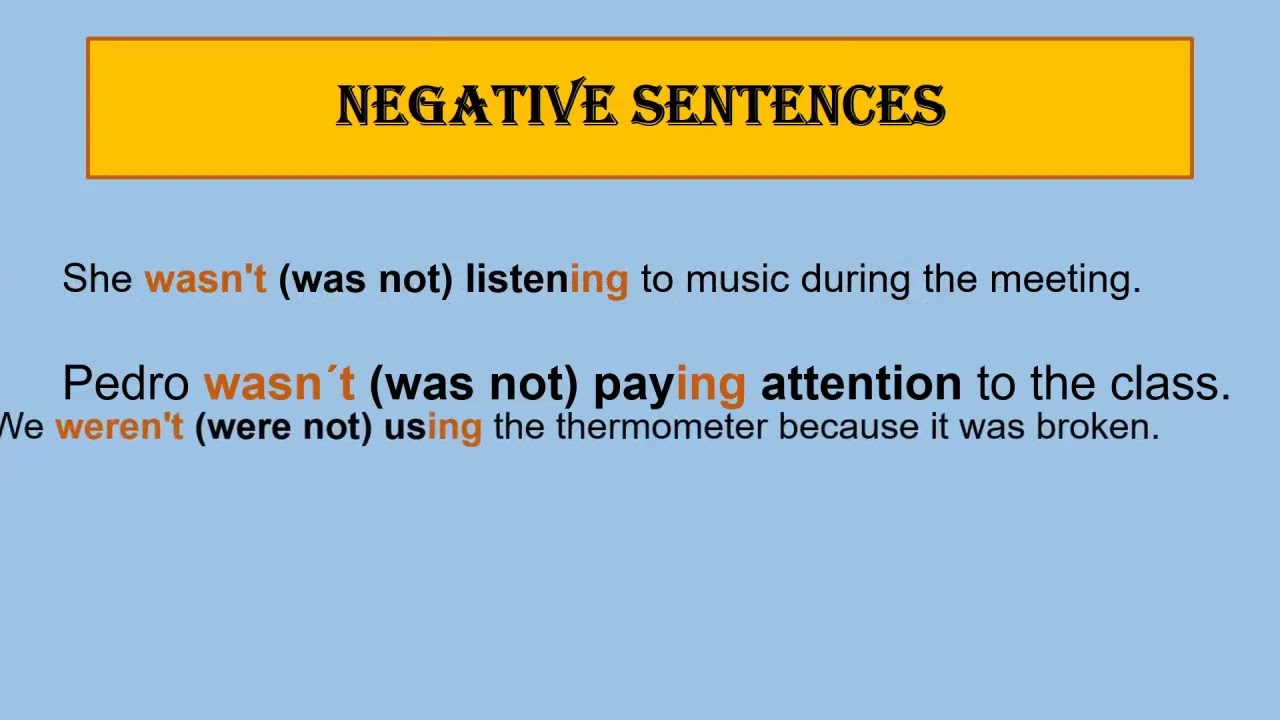 NEGATIVE SENTENCES

She wasn't (was not) listening to music during the meeting.

Pedro wasn´t (was not) paying attention to the class.

We weren't (were not) using the thermometer because it was broken.